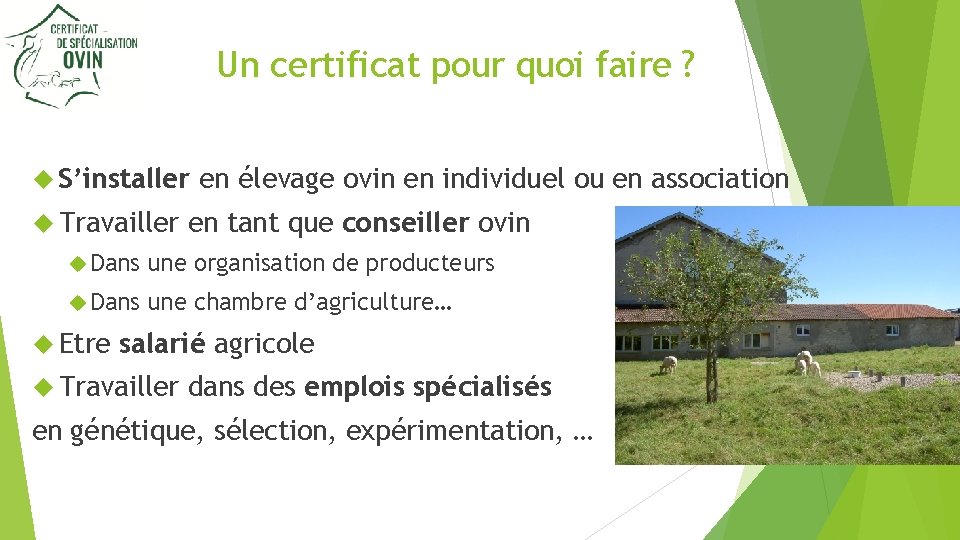 CERTIFICAT DE SPÉCIALISATION OVIN

Un certificat pour quoi faire ?

S'installer en élevage ovin en individuel ou en association

Travailler en tant que conseiller ovin

Dans une organisation de producteurs

Dans une chambre d'agriculture…

Etre salarié agricole

Travailler dans des emplois spécialisés en génétique, sélection, expérimentation, …